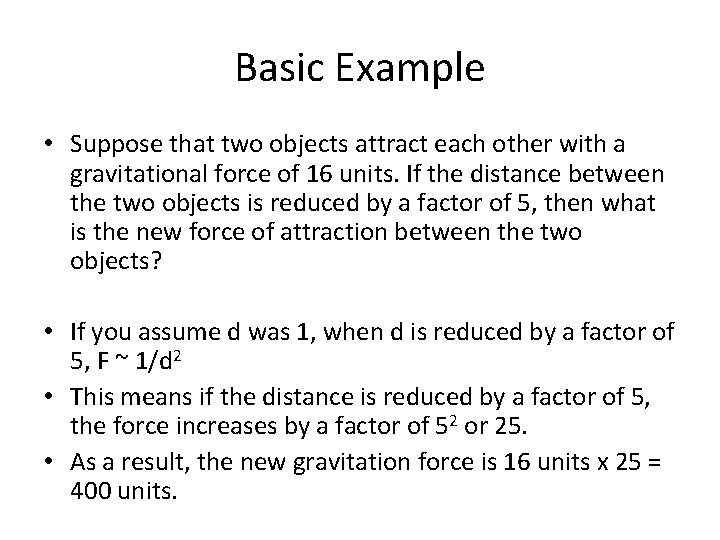 Basic Example

• Suppose that two objects attract each other with a gravitational force of 16 units. If the distance between the two objects is reduced by a factor of 5, then what is the new force of attraction between the two objects?

• If you assume d was 1, when d is reduced by a factor of 5, $F \sim 1/d^2$

• This means if the distance is reduced by a factor of 5, the force increases by a factor of $5^2$ or 25.

• As a result, the new gravitation force is 16 units x 25 = 400 units.